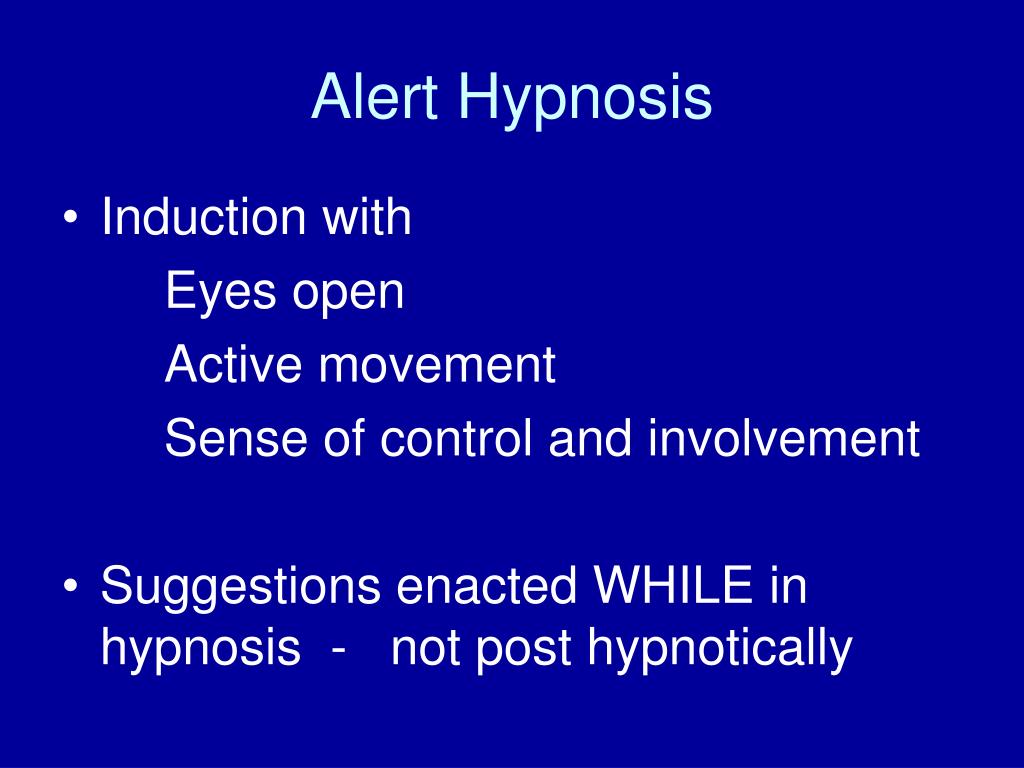 Alert Hypnosis

• Induction with
Eyes open
Active movement
Sense of control and involvement

• Suggestions enacted WHILE in hypnosis - not post hypnotically